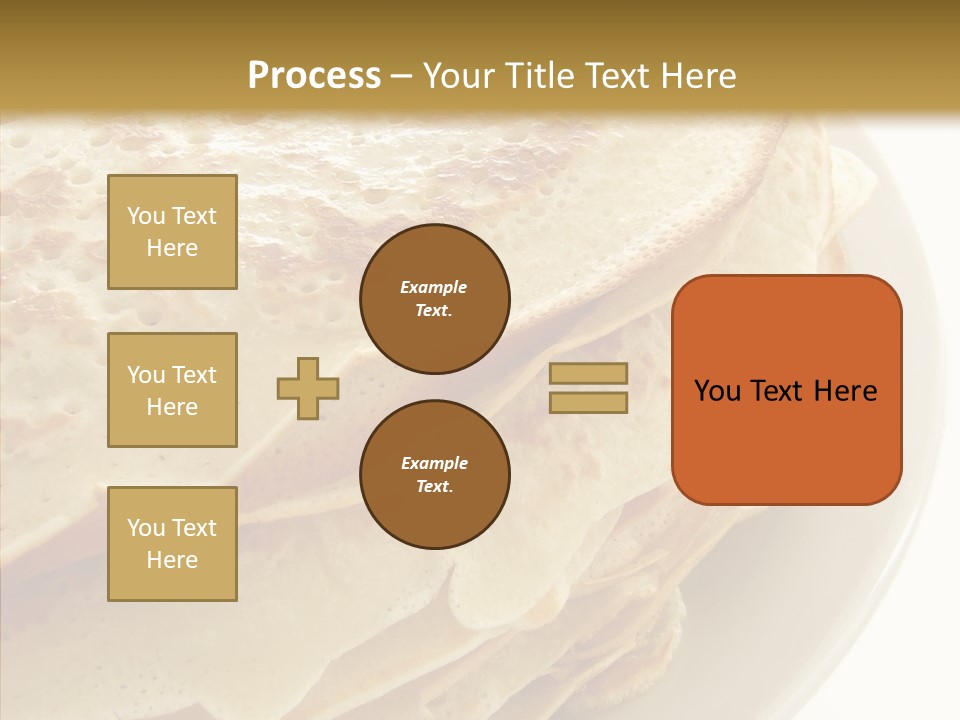 Process – Your Title Text Here

You Text Here

You Text Here

You Text Here

Example Text.

Example Text.

You Text Here